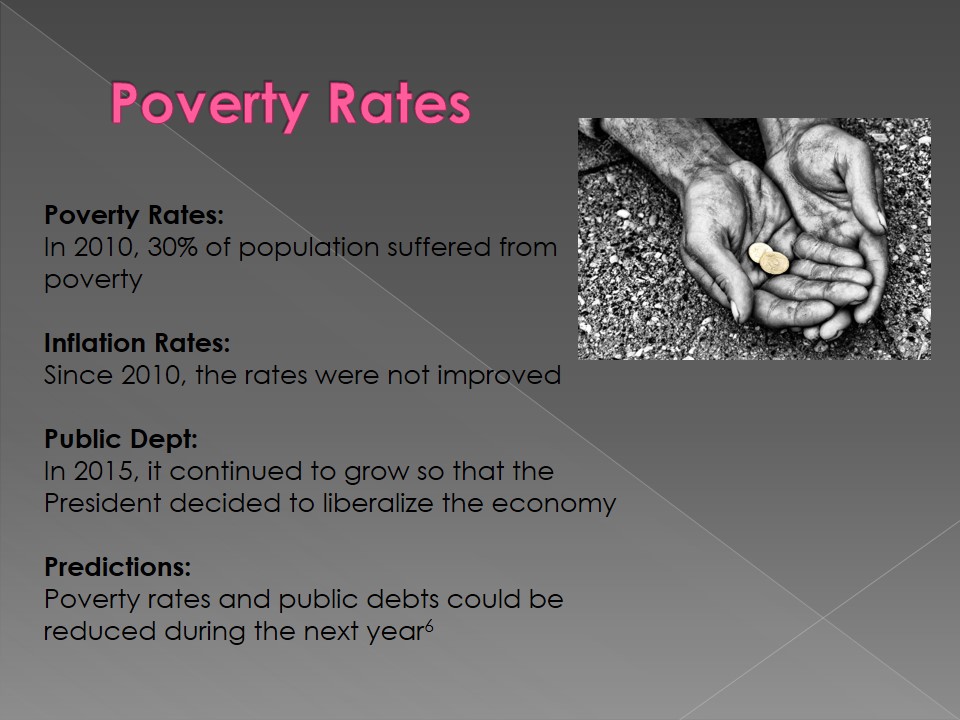 Poverty Rates

Poverty Rates:
In 2010, 30% of population suffered from poverty

Inflation Rates:
Since 2010, the rates were not improved

Public Dept:
In 2015, it continued to grow so that the President decided to liberalize the economy

Predictions:
Poverty rates and public debts could be reduced during the next year$^6$